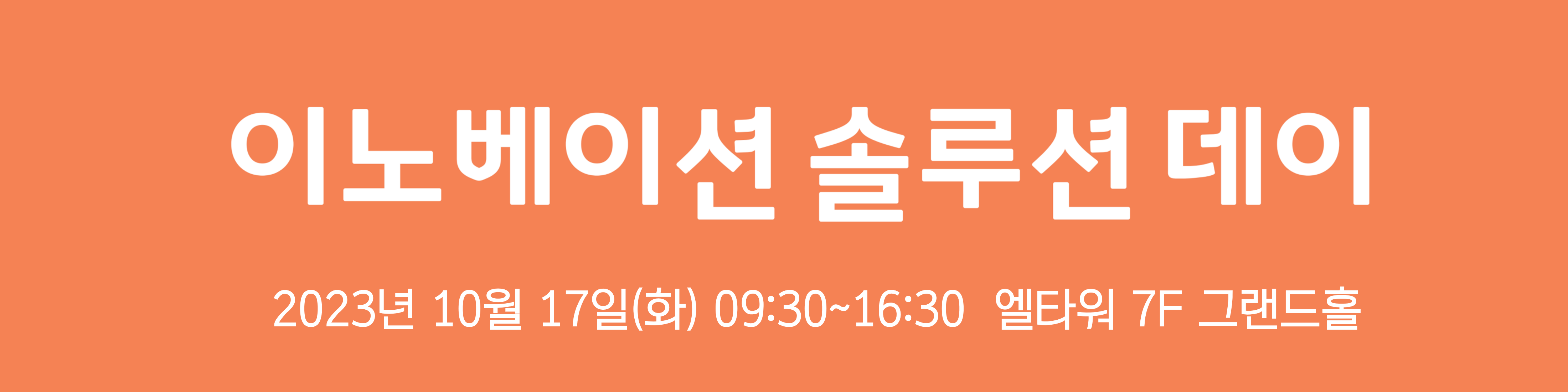 이노베이션 솔루션 데이

2023년 10월 17일(화) 09:30~16:30 엘타워 7F 그랜드홀